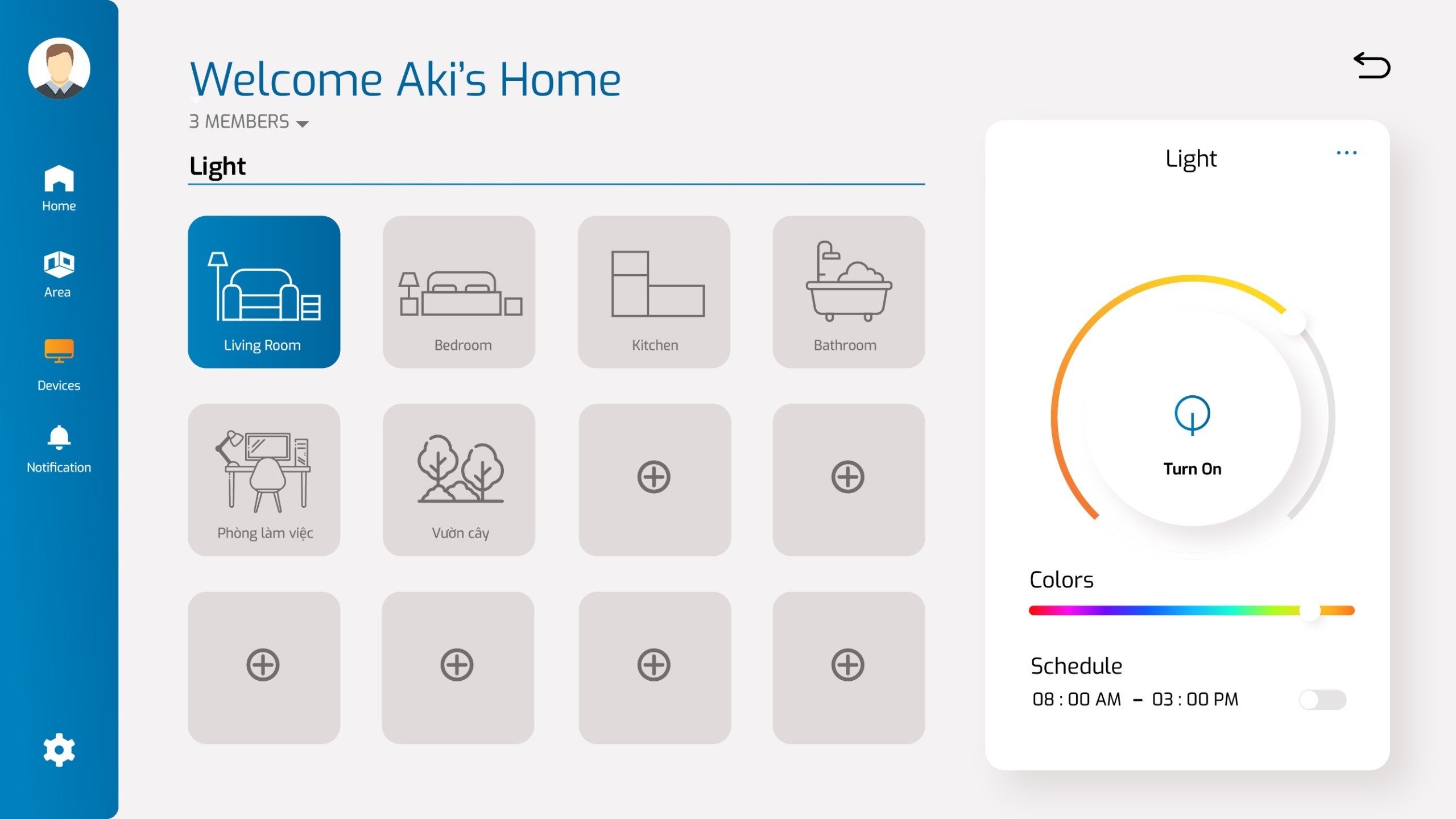 Home

Area

Devices

Notification

Welcome Aki's Home

3 MEMBERS

Light

Living Room

Bedroom

Kitchen

Bathroom

Phòng làm việc

Vườn cây

Light

...

Turn On

Colors

Schedule

08 : 00 AM - 03 : 00 PM